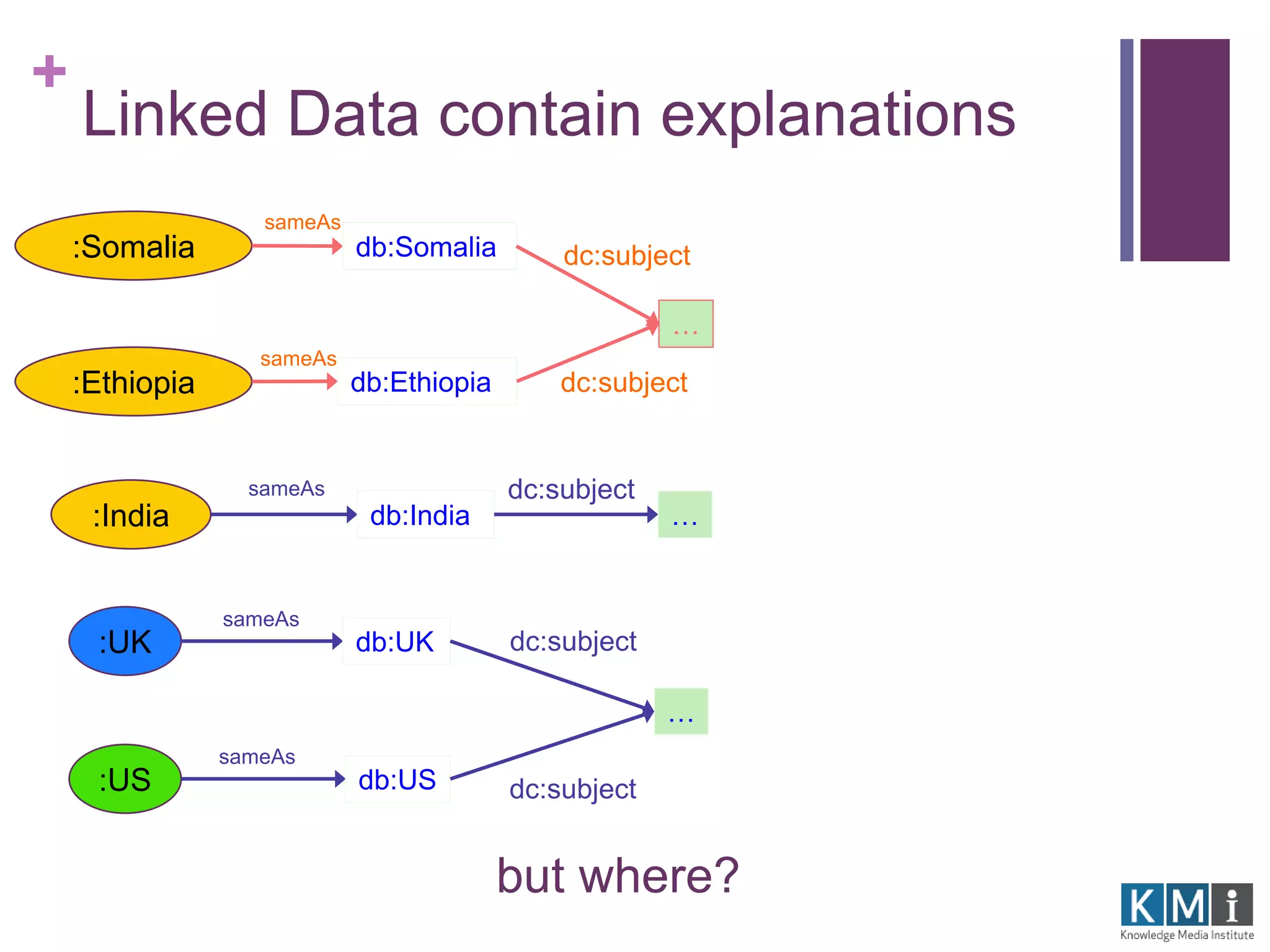 +

Linked Data contain explanations

:Somalia
sameAs
db:Somalia
dc:subject
…
:Ethiopia
sameAs
db:Ethiopia
dc:subject

:India
sameAs
db:India
dc:subject
…

:UK
sameAs
db:UK
dc:subject
…
:US
sameAs
db:US
dc:subject

but where?

KMi
Knowledge Media Institute